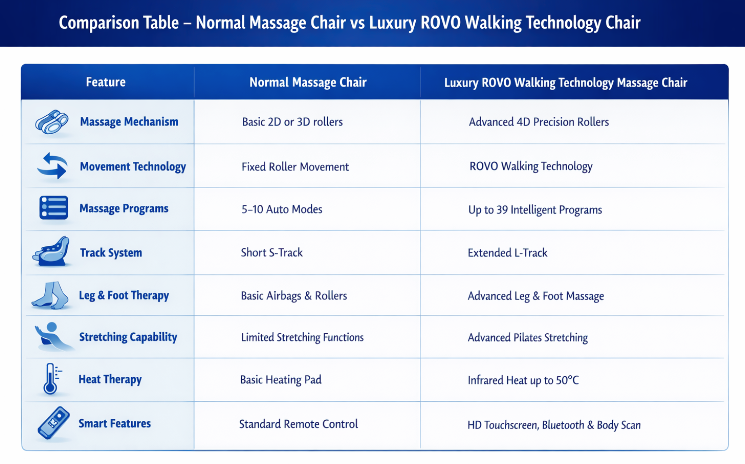 Comparison Table – Normal Massage Chair vs Luxury ROVO Walking Technology Chair

| Feature | Normal Massage Chair | Luxury ROVO Walking Technology Massage Chair |
|---|---|---|
| Massage Mechanism | Basic 2D or 3D rollers | Advanced 4D Precision Rollers |
| Movement Technology | Fixed Roller Movement | ROVO Walking Technology |
| Massage Programs | 5–10 Auto Modes | Up to 39 Intelligent Programs |
| Track System | Short S-Track | Extended L-Track |
| Leg & Foot Therapy | Basic Airbags & Rollers | Advanced Leg & Foot Massage |
| Stretching Capability | Limited Stretching Functions | Advanced Pilates Stretching |
| Heat Therapy | Basic Heating Pad | Infrared Heat up to 50°C |
| Smart Features | Standard Remote Control | HD Touchscreen, Bluetooth & Body Scan |